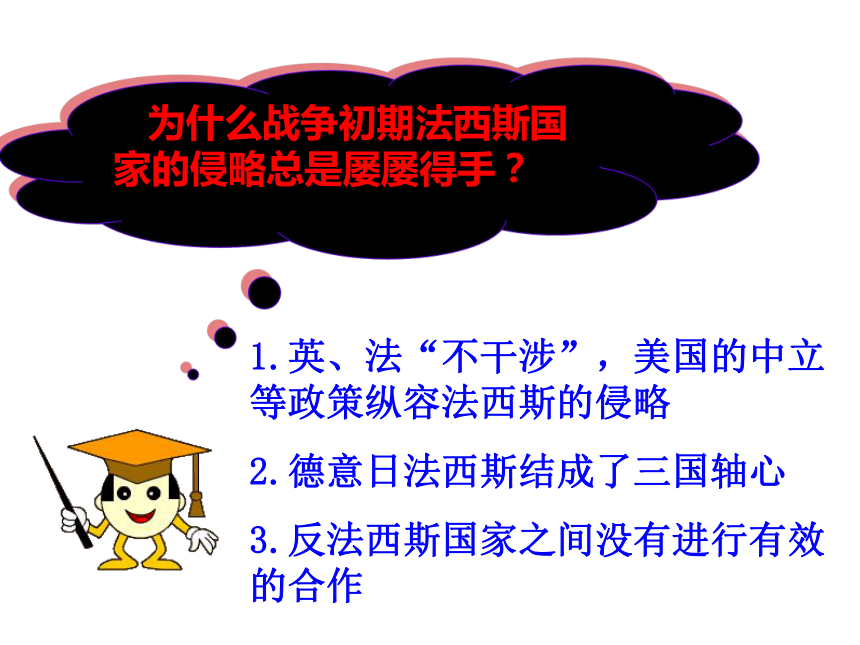 为什么战争初期法西斯国家的侵略总是屡屡得手？

1.英、法“不干涉”，美国的中立等政策纵容法西斯的侵略

2.德意日法西斯结成了三国轴心

3.反法西斯国家之间没有进行有效的合作